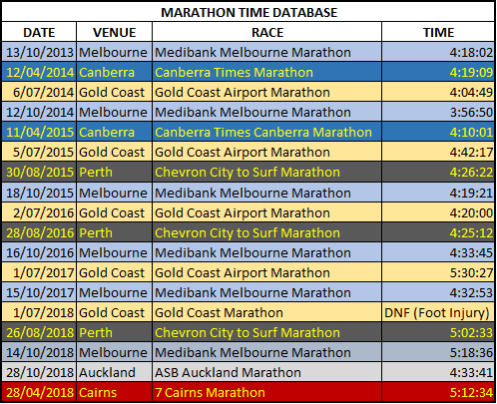 MARATHON TIME DATABASE

| DATE | VENUE | RACE | TIME |
|---|---|---|---|
| 13/10/2013 | Melbourne | Medibank Melbourne Marathon | 4:18:02 |
| 12/04/2014 | Canberra | Canberra Times Marathon | 4:19:09 |
| 6/07/2014 | Gold Coast | Gold Coast Airport Marathon | 4:04:49 |
| 12/10/2014 | Melbourne | Medibank Melbourne Marathon | 3:56:50 |
| 11/04/2015 | Canberra | Canberra Times Canberra Marathon | 4:10:01 |
| 5/07/2015 | Gold Coast | Gold Coast Airport Marathon | 4:42:17 |
| 30/08/2015 | Perth | Chevron City to Surf Marathon | 4:26:22 |
| 18/10/2015 | Melbourne | Medibank Melbourne Marathon | 4:19:21 |
| 2/07/2016 | Gold Coast | Gold Coast Airport Marathon | 4:20:00 |
| 28/08/2016 | Perth | Chevron City to Surf Marathon | 4:25:12 |
| 16/10/2016 | Melbourne | Medibank Melbourne Marathon | 4:33:45 |
| 1/07/2017 | Gold Coast | Gold Coast Airport Marathon | 5:30:27 |
| 15/10/2017 | Melbourne | Medibank Melbourne Marathon | 4:32:53 |
| 1/07/2018 | Gold Coast | Gold Coast Marathon | DNF (Foot Injury) |
| 26/08/2018 | Perth | Chevron City to Surf Marathon | 5:02:33 |
| 14/10/2018 | Melbourne | Medibank Melbourne Marathon | 5:18:36 |
| 28/10/2018 | Auckland | ASB Auckland Marathon | 4:33:41 |
| 28/04/2018 | Cairns | 7 Cairns Marathon | 5:12:34 |